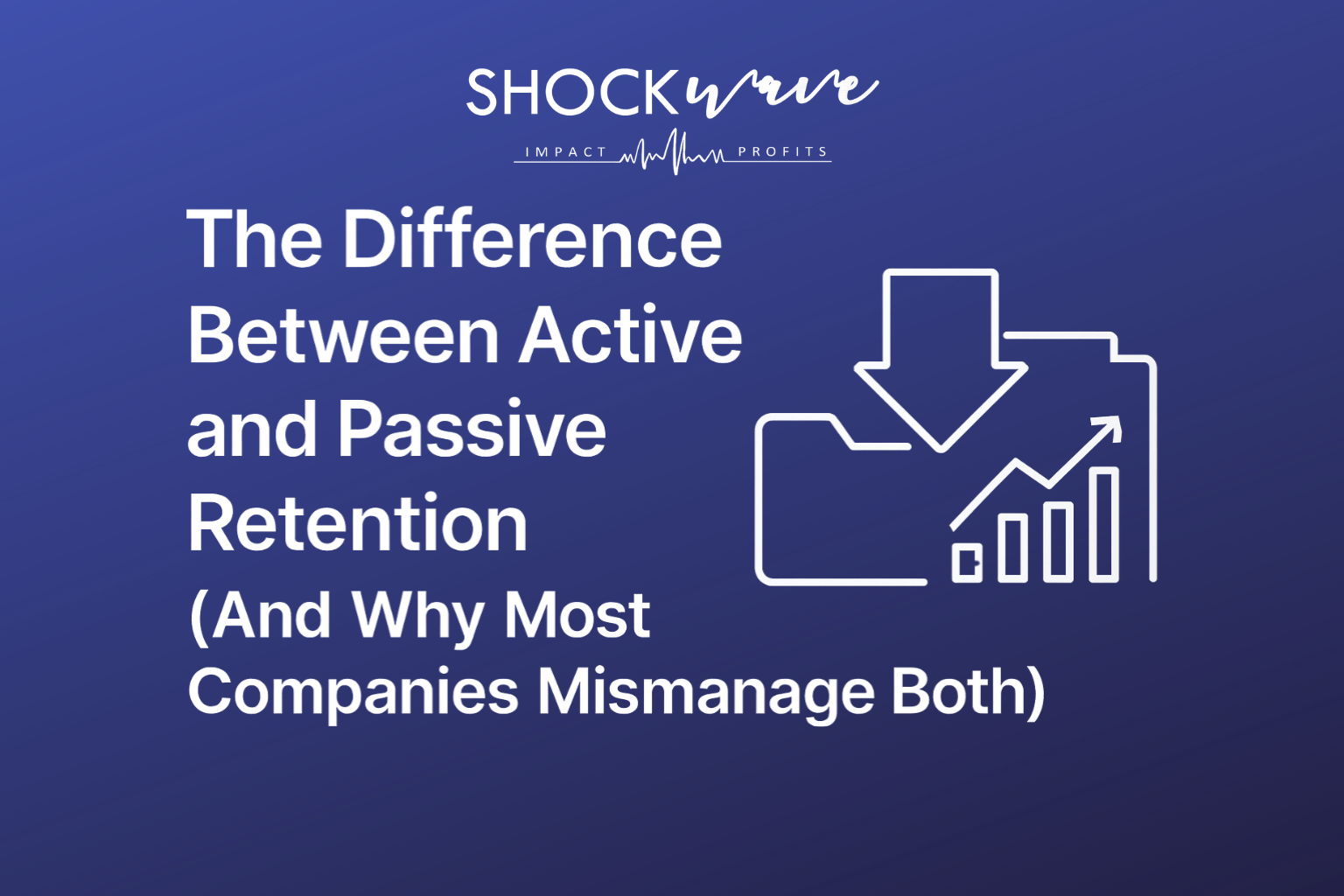 SHOCKwave
IMPACT PROFITS

The Difference Between Active and Passive Retention
(And Why Most Companies Mismanage Both)